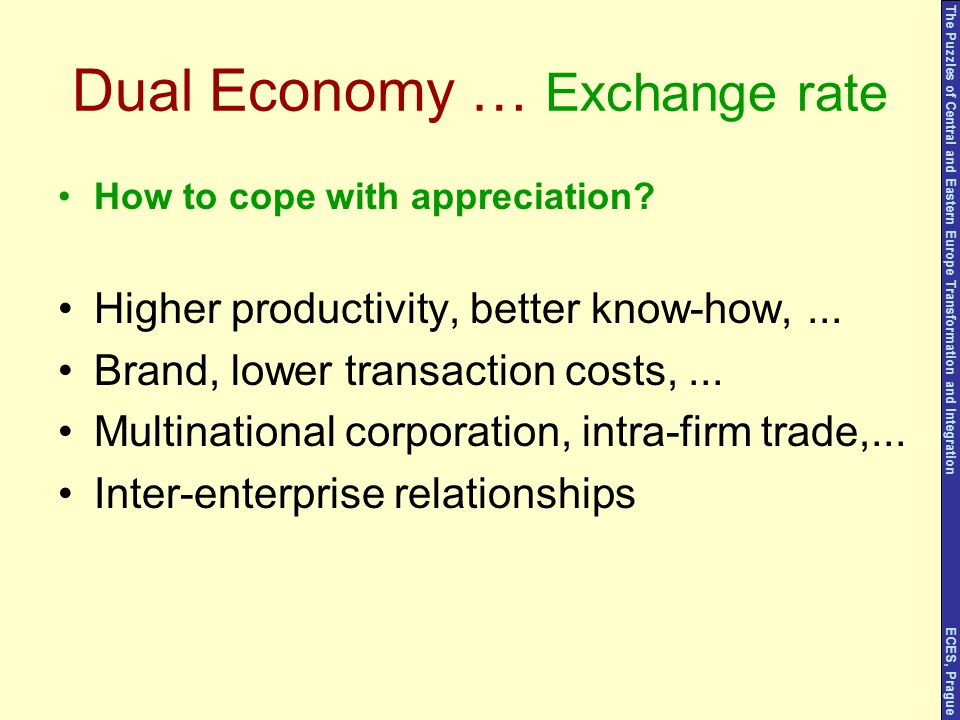 Dual Economy … Exchange rate

• How to cope with appreciation?

• Higher productivity, better know-how, ...
• Brand, lower transaction costs, ...
• Multinational corporation, intra-firm trade,...
• Inter-enterprise relationships

The Puzzles of Central and Eastern Europe Transformation and Integration

ECES, Prague